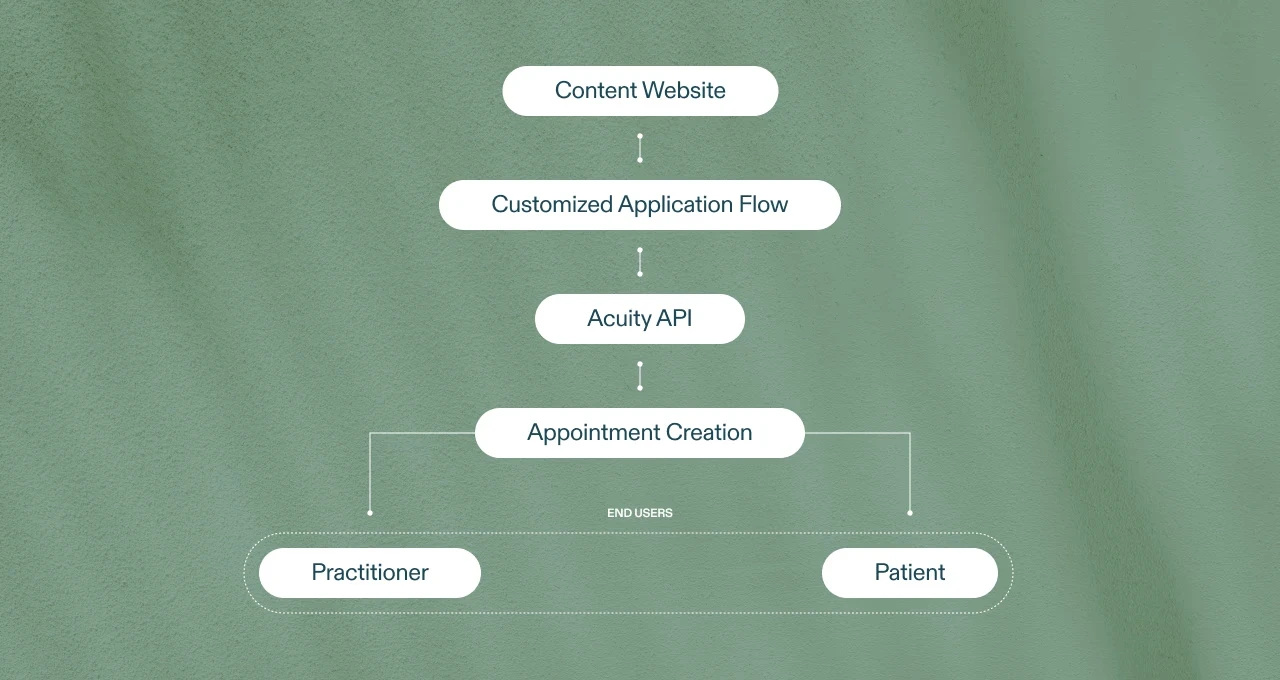 Content Website

Customized Application Flow

Acuity API

Appointment Creation

END USERS

Practitioner

Patient